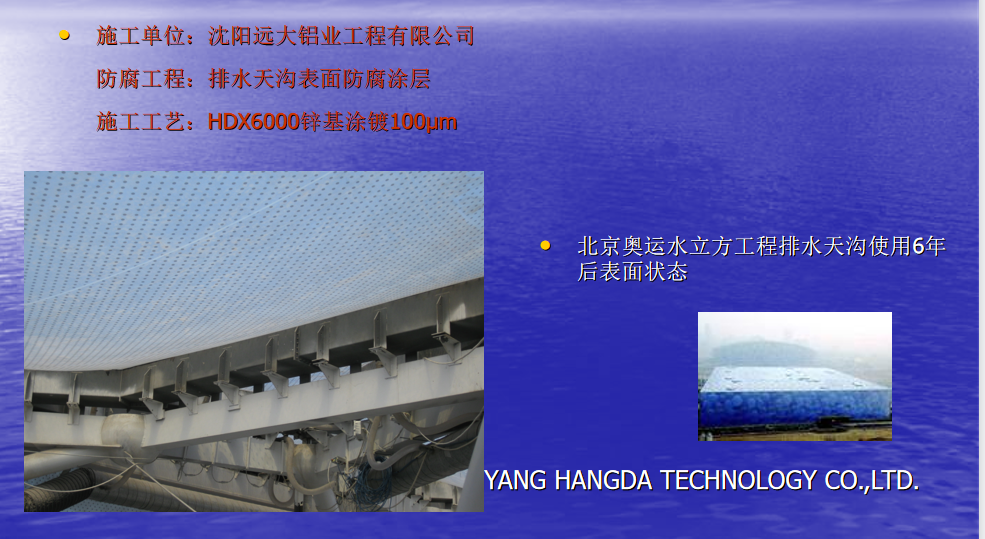 • 施工单位：沈阳远大铝业工程有限公司

防腐工程：排水天沟表面防腐涂层

施工工艺：HDX6000锌基涂镀100μm

• 北京奥运水立方工程排水天沟使用6年后表面状态

YANG HANGDA TECHNOLOGY CO.,LTD.